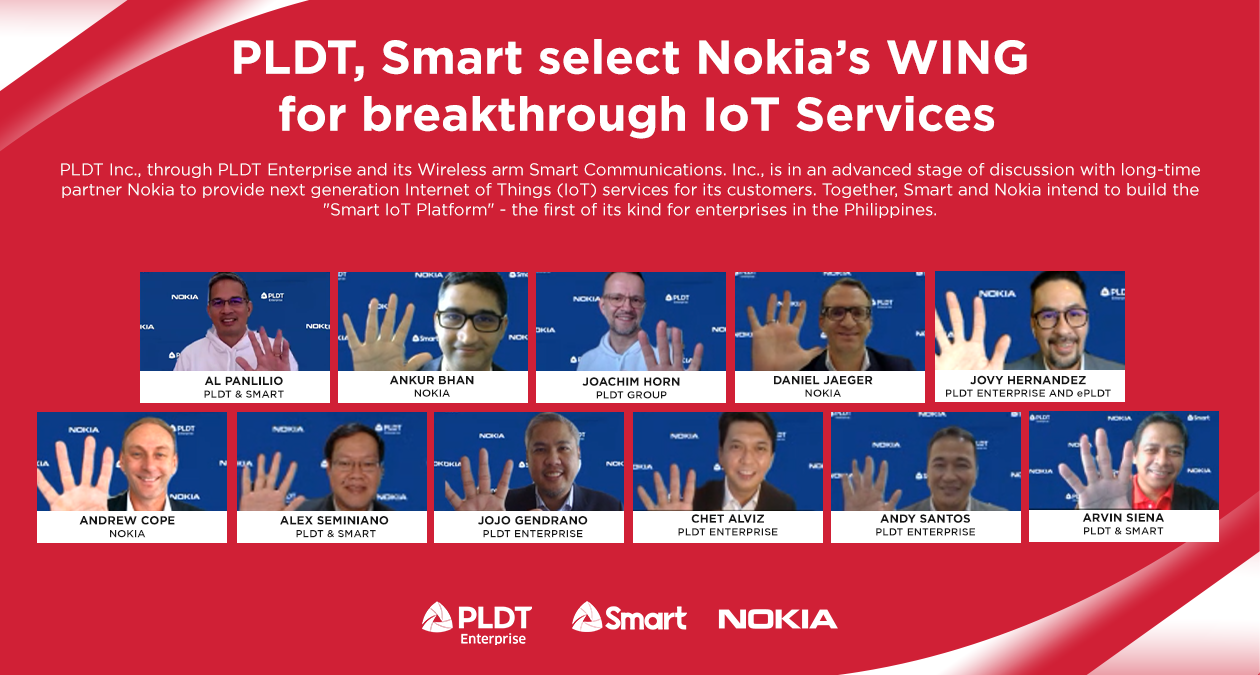 PLDT, Smart select Nokia's WING for breakthrough IoT Services

PLDT Inc., through PLDT Enterprise and its Wireless arm Smart Communications. Inc., is in an advanced stage of discussion with long-time partner Nokia to provide next generation Internet of Things (IoT) services for its customers. Together, Smart and Nokia intend to build the "Smart IoT Platform" - the first of its kind for enterprises in the Philippines.

AL PANLILIO
PLDT & SMART

ANKUR BHAN
NOKIA

JOACHIM HORN
PLDT GROUP

DANIEL JAEGER
NOKIA

JOVY HERNANDEZ
PLDT ENTERPRISE AND ePLDT

ANDREW COPE
NOKIA

ALEX SEMINIANO
PLDT & SMART

JOJO GENDRANO
PLDT ENTERPRISE

CHET ALVIZ
PLDT ENTERPRISE

ANDY SANTOS
PLDT ENTERPRISE

ARVIN SIENA
PLDT & SMART

PLDT Enterprise
Smart
NOKIA